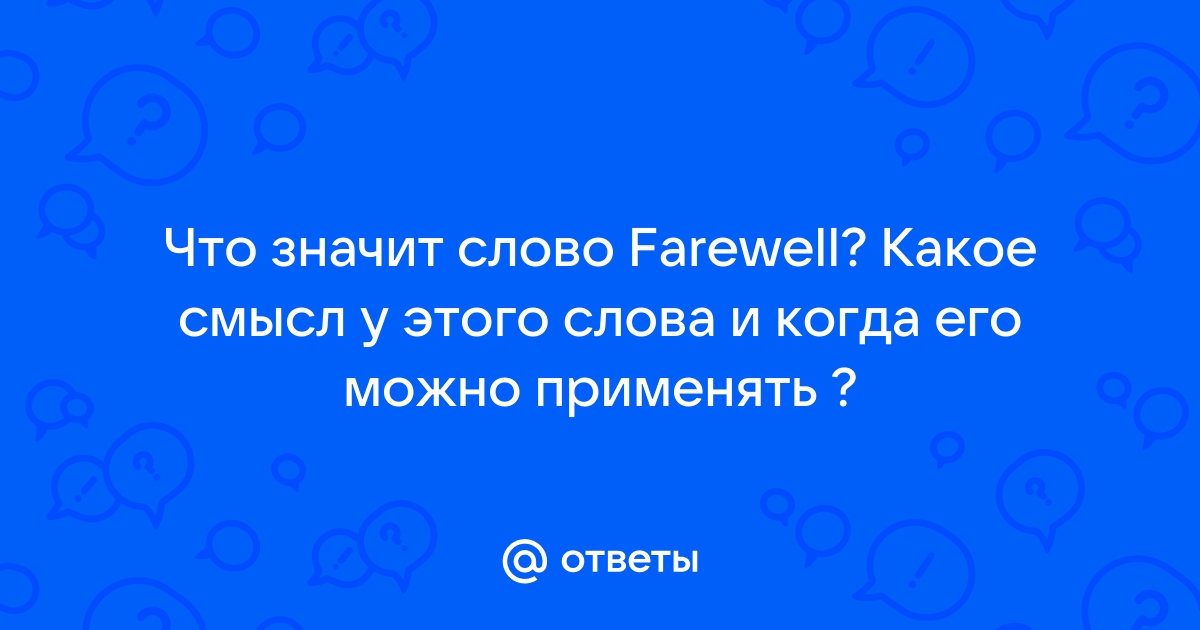 Что значит слово Farewell? Какое смысл у этого слова и когда его можно применять ?

@ ответы